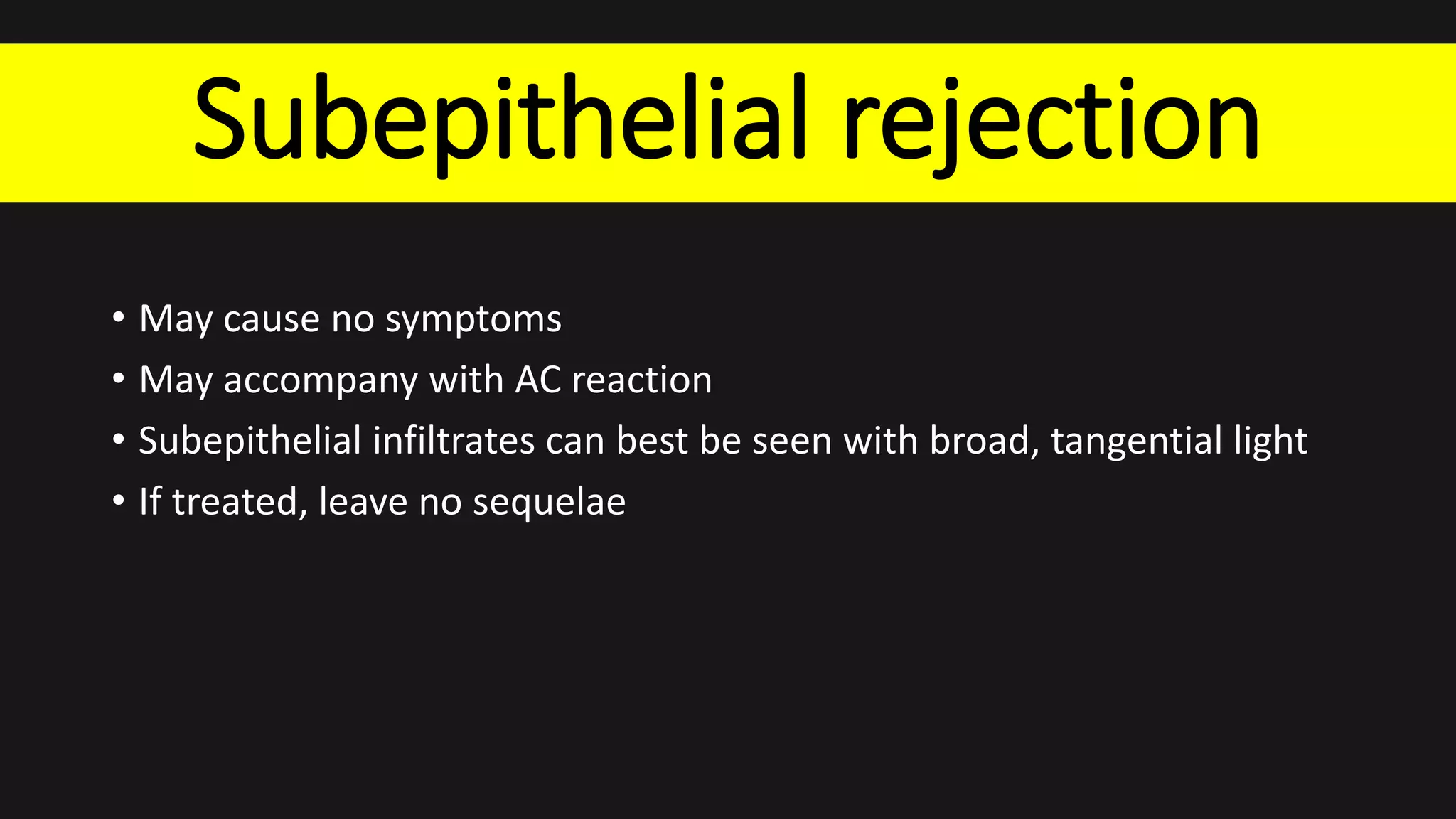 Subepithelial rejection

• May cause no symptoms
• May accompany with AC reaction
• Subepithelial infiltrates can best be seen with broad, tangential light
• If treated, leave no sequelae